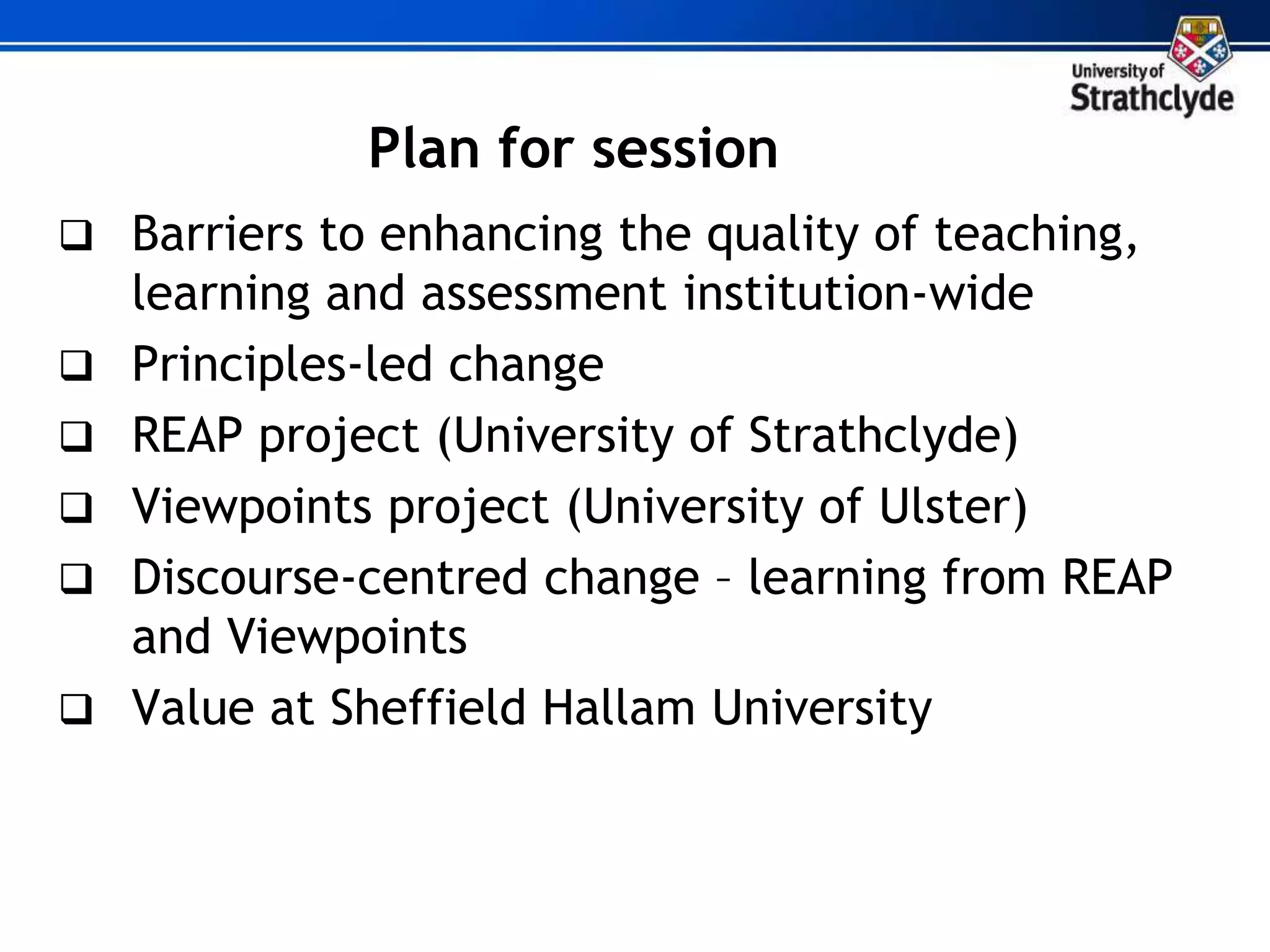 University of Strathclyde

Plan for session

❑ Barriers to enhancing the quality of teaching, learning and assessment institution-wide
❑ Principles-led change
❑ REAP project (University of Strathclyde)
❑ Viewpoints project (University of Ulster)
❑ Discourse-centred change – learning from REAP and Viewpoints
❑ Value at Sheffield Hallam University